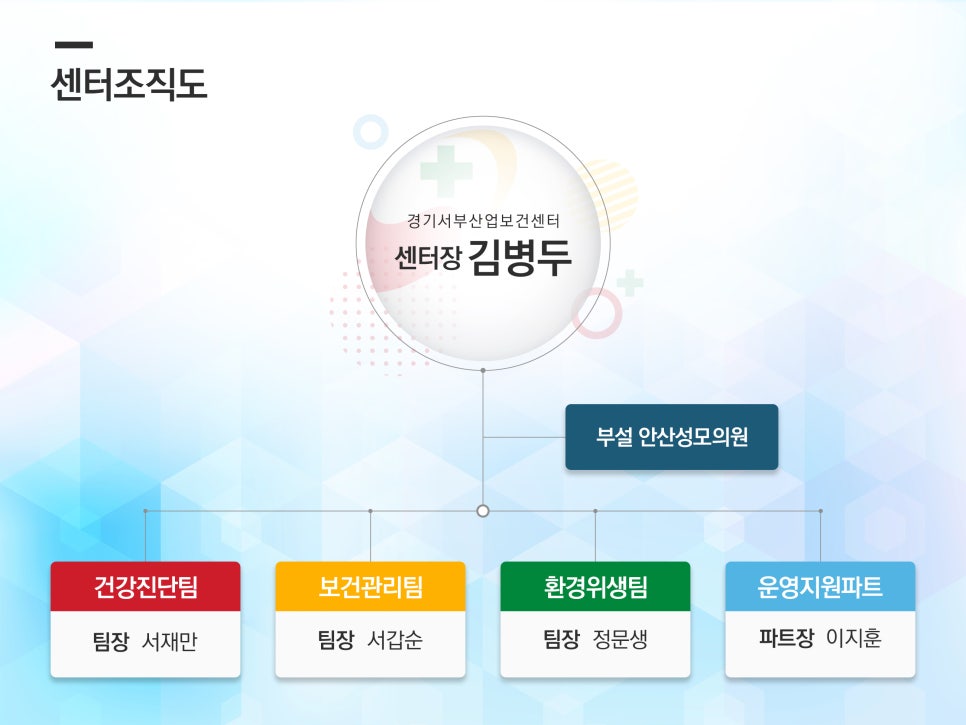 센터조직도

경기서부산업보건센터
센터장 김병두

부설 안산성모의원

건강진단팀
팀장 서재만

보건관리팀
팀장 서갑순

환경위생팀
팀장 정문생

운영지원파트
파트장 이지훈